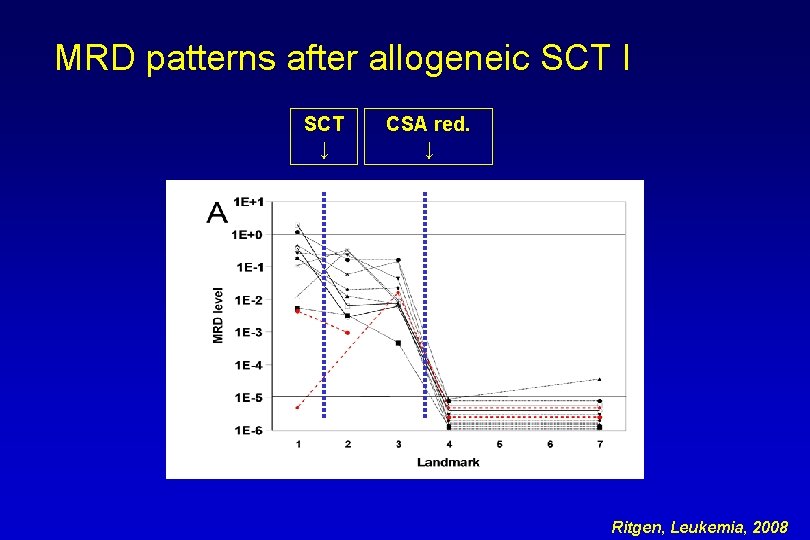 MRD patterns after allogeneic SCT I

SCT
↓

CSA red.
↓

A

1E+1
1E+0
1E-1
1E-2
1E-3
1E-4
1E-5
1E-6

MRD level

1 2 3 4 5 6 7

Landmark

Ritgen, Leukemia, 2008